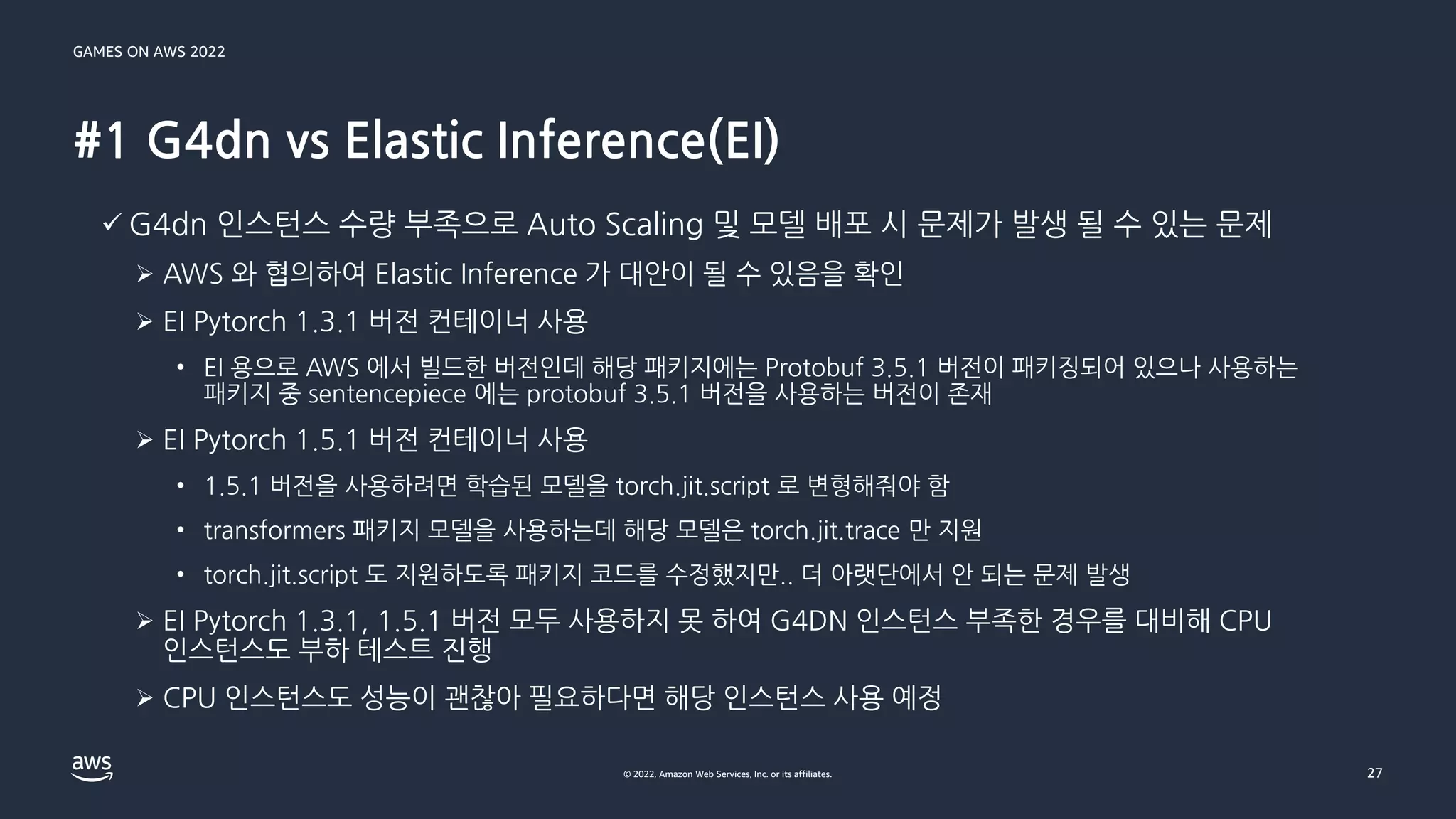 GAMES ON AWS 2022

#1 G4dn vs Elastic Inference(EI)

✓ G4dn 인스턴스 수량 부족으로 Auto Scaling 및 모델 배포 시 문제가 발생 될 수 있는 문제

➢ AWS 와 협의하여 Elastic Inference 가 대안이 될 수 있음을 확인

➢ EI Pytorch 1.3.1 버전 컨테이너 사용

• EI 용으로 AWS 에서 빌드한 버전인데 해당 패키지에는 Protobuf 3.5.1 버전이 패키징되어 있으나 사용하는 패키지 중 sentencepiece 에는 protobuf 3.5.1 버전을 사용하는 버전이 존재

➢ EI Pytorch 1.5.1 버전 컨테이너 사용

• 1.5.1 버전을 사용하려면 학습된 모델을 torch.jit.script 로 변형해줘야 함

• transformers 패키지 모델을 사용하는데 해당 모델은 torch.jit.trace 만 지원

• torch.jit.script 도 지원하도록 패키지 코드를 수정했지만.. 더 아랫단에서 안 되는 문제 발생

➢ EI Pytorch 1.3.1, 1.5.1 버전 모두 사용하지 못 하여 G4DN 인스턴스 부족한 경우를 대비해 CPU 인스턴스도 부하 테스트 진행

➢ CPU 인스턴스도 성능이 괜찮아 필요하다면 해당 인스턴스 사용 예정

aws

© 2022, Amazon Web Services, Inc. or its affiliates.

27